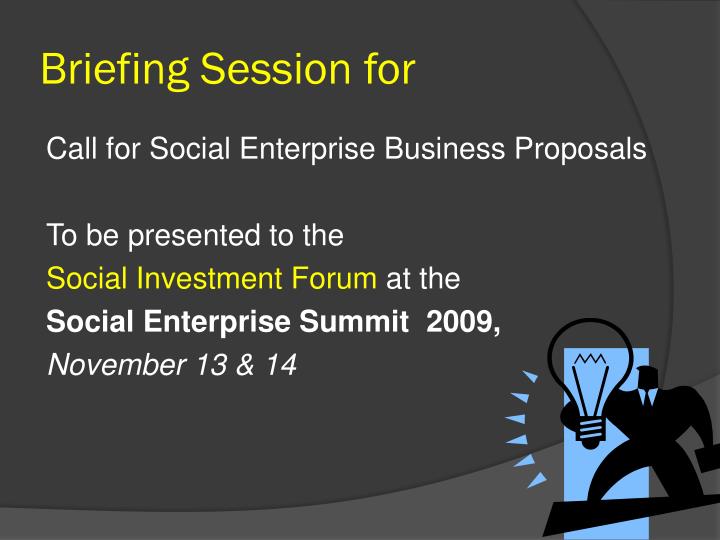 Briefing Session for

Call for Social Enterprise Business Proposals

To be presented to the
Social Investment Forum at the
Social Enterprise Summit 2009,
November 13 & 14